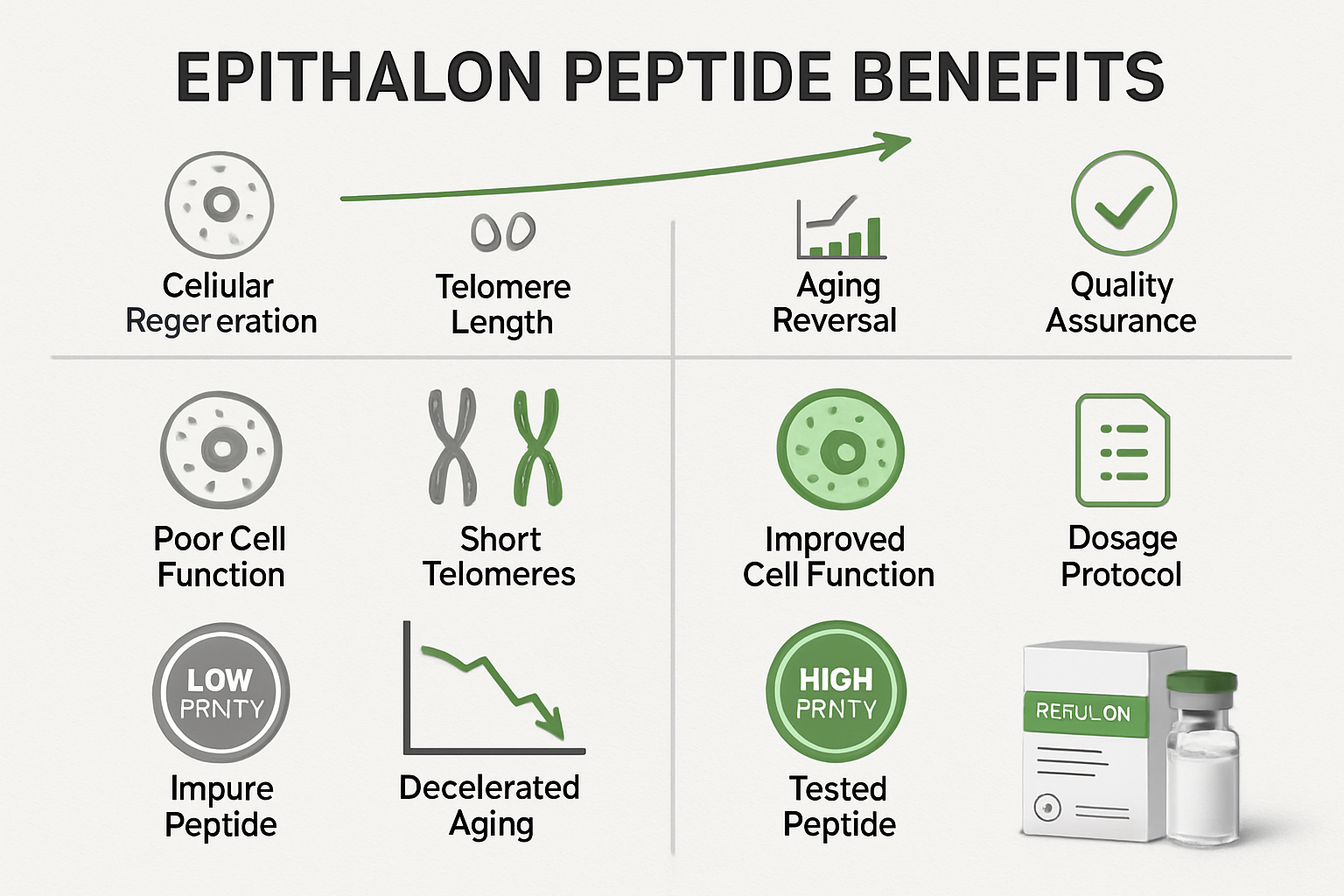 EPITHALON PEPTIDE BENEFITS

Celiular Reger eration

Telomere Length

Aging Reversal

Quality Assurance

Poor Cell Function

Short Telomeres

Improved Cell Function

Dosage Protocol

LOW PRNTY

Impure Peptide

Decelerated Aging

HIGH PRNTY

Tested Peptide

REFULON